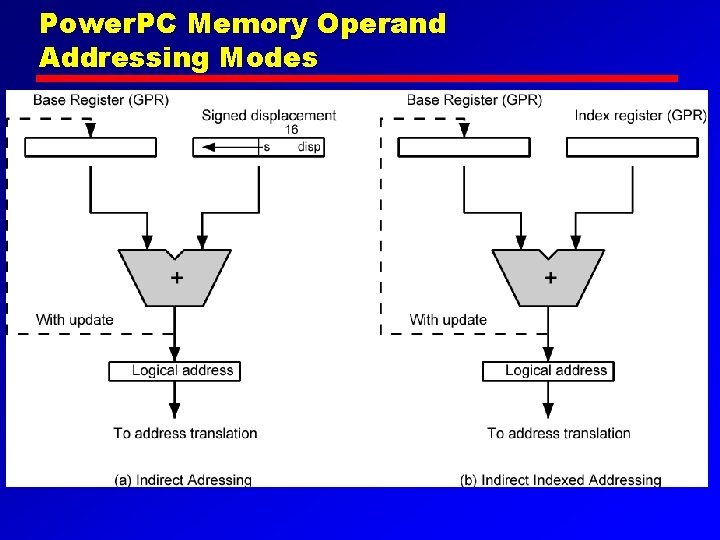 PowerPC Memory Operand Addressing Modes

Base Register (GPR)

Signed displacement

16

s

disp

+

With update

Logical address

To address translation

(a) Indirect Adressing

Base Register (GPR)

Index register (GPR)

+

With update

Logical address

To address translation

(b) Indirect Indexed Addressing